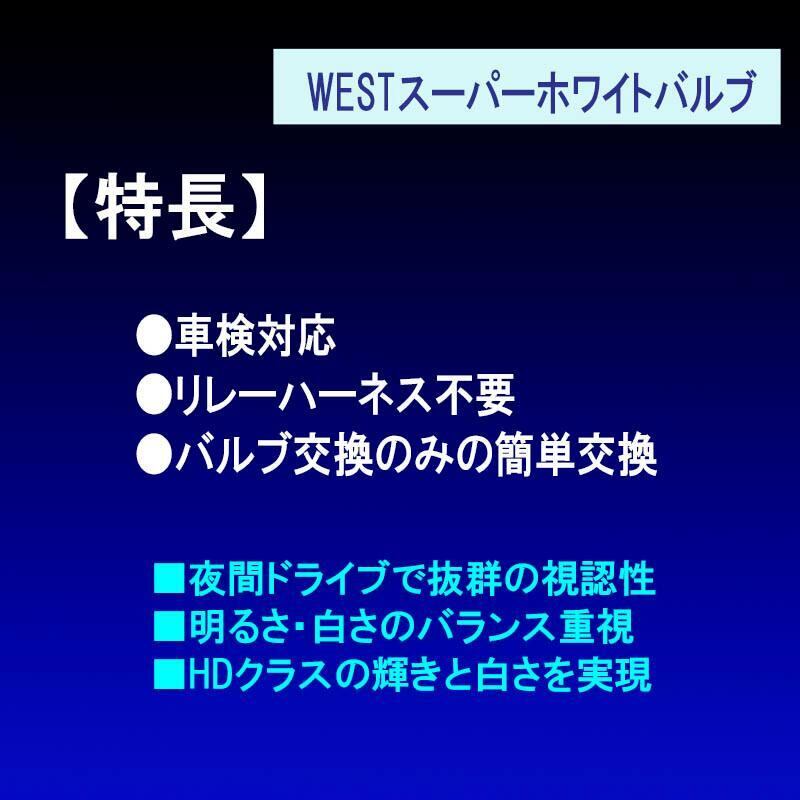 WESTスーパーホワイトバルブ

【特長】

●車検対応
●リレーハーネス不要
●バルブ交換のみの簡単交換

■夜間ドライブで抜群の視認性
■明るさ・白さのバランス重視
■HDクラスの輝きと白さを実現